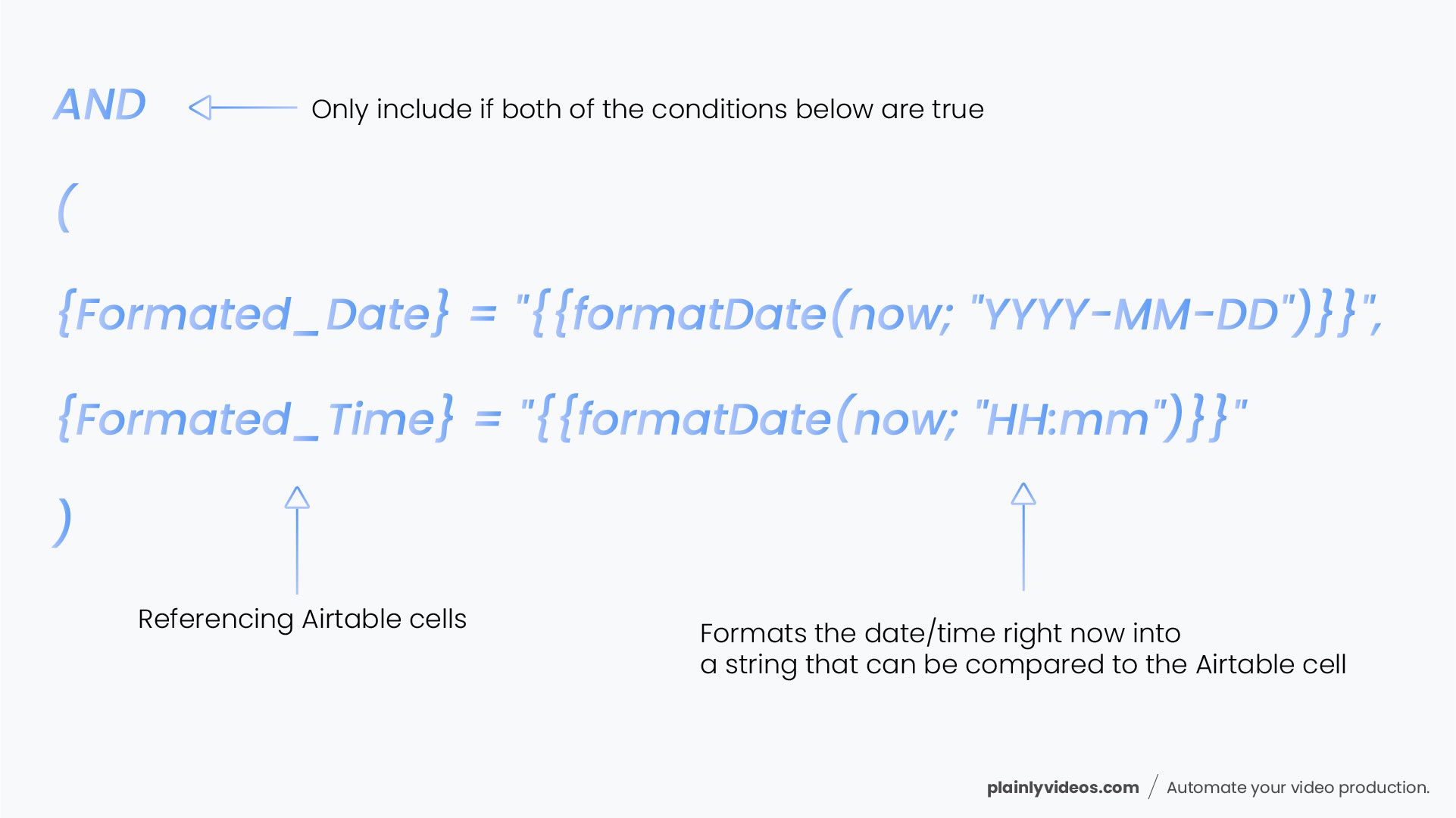 AND Only include if both of the conditions below are true

(

{Formated_Date} = "{{formatDate(now; "YYYY-MM-DD")}}",

{Formated_Time} = "{{formatDate(now; "HH:mm")}}"

)

Referencing Airtable cells

Formats the date/time right now into a string that can be compared to the Airtable cell

plainlyvideos.com / Automate your video production.